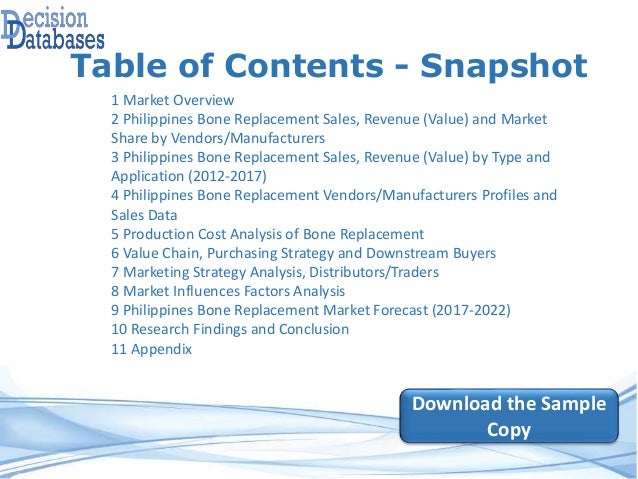 Decision Databases

Table of Contents - Snapshot

1 Market Overview
2 Philippines Bone Replacement Sales, Revenue (Value) and Market Share by Vendors/Manufacturers
3 Philippines Bone Replacement Sales, Revenue (Value) by Type and Application (2012-2017)
4 Philippines Bone Replacement Vendors/Manufacturers Profiles and Sales Data
5 Production Cost Analysis of Bone Replacement
6 Value Chain, Purchasing Strategy and Downstream Buyers
7 Marketing Strategy Analysis, Distributors/Traders
8 Market Influences Factors Analysis
9 Philippines Bone Replacement Market Forecast (2017-2022)
10 Research Findings and Conclusion
11 Appendix

Download the Sample Copy